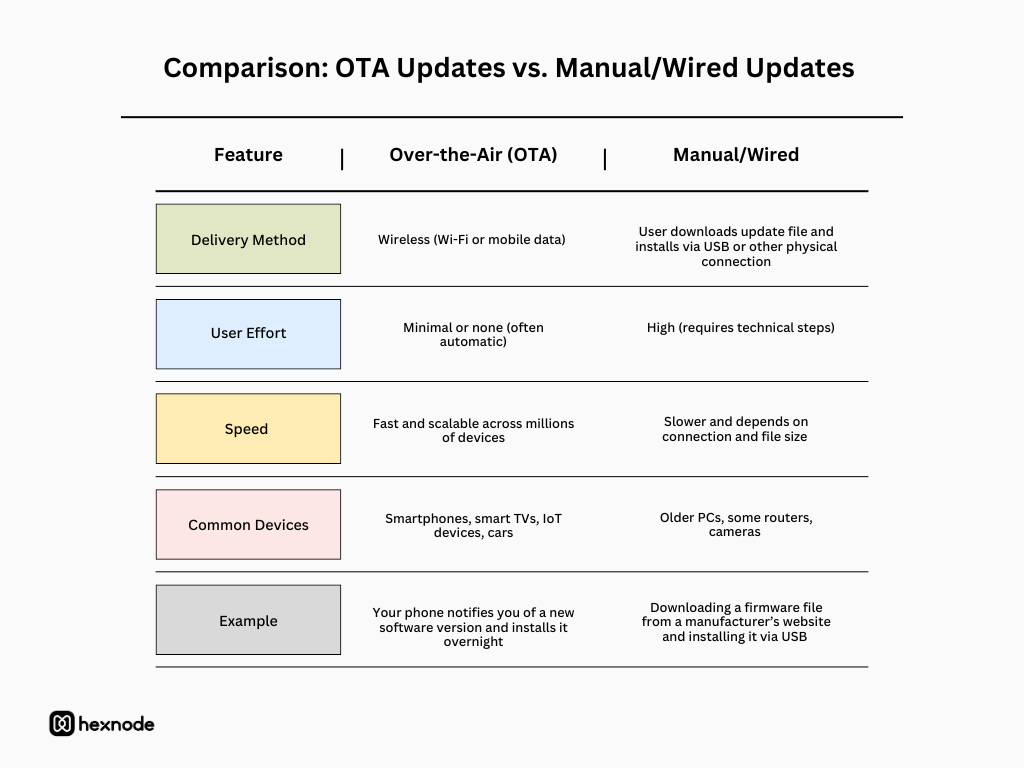 Comparison: OTA Updates vs. Manual/Wired Updates

| Feature | Over-the-Air (OTA) | Manual/Wired |
|---|---|---|
| Delivery Method | Wireless (Wi-Fi or mobile data) | User downloads update file and installs via USB or other physical connection |
| User Effort | Minimal or none (often automatic) | High (requires technical steps) |
| Speed | Fast and scalable across millions of devices | Slower and depends on connection and file size |
| Common Devices | Smartphones, smart TVs, IoT devices, cars | Older PCs, some routers, cameras |
| Example | Your phone notifies you of a new software version and installs it overnight | Downloading a firmware file from a manufacturer's website and installing it via USB |

hexnode